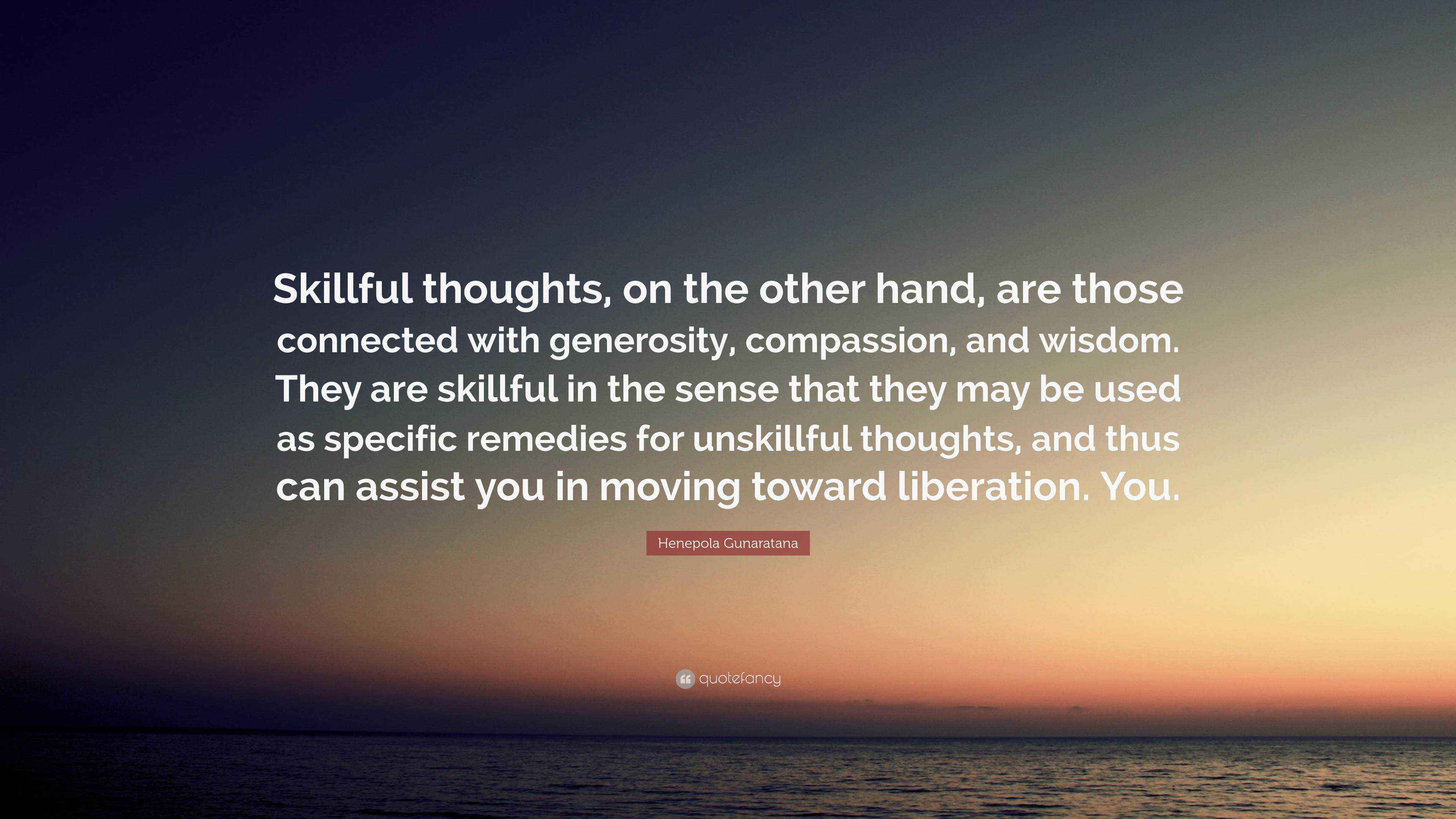 Skillful thoughts, on the other hand, are those connected with generosity, compassion, and wisdom. They are skillful in the sense that they may be used as specific remedies for unskillful thoughts, and thus can assist you in moving toward liberation. You.

Henepola Gunaratana

quotefancy